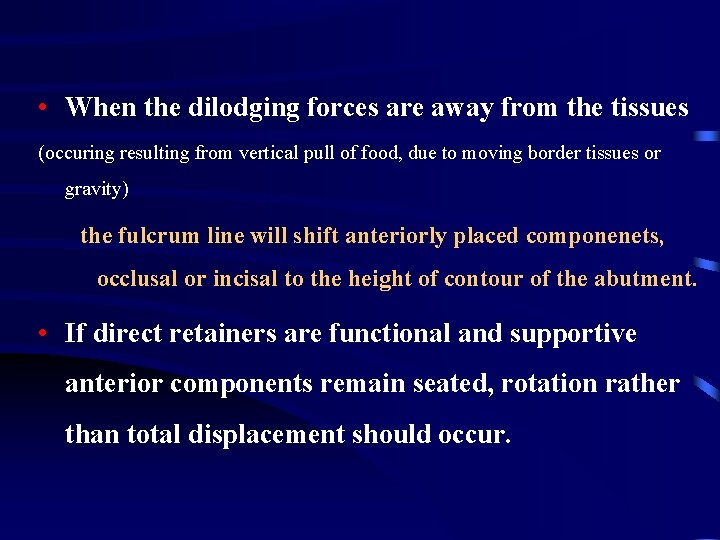 • When the dilodging forces are away from the tissues

(occuring resulting from vertical pull of food, due to moving border tissues or gravity)

the fulcrum line will shift anteriorly placed componenets, occlusal or incisal to the height of contour of the abutment.

• If direct retainers are functional and supportive anterior components remain seated, rotation rather than total displacement should occur.